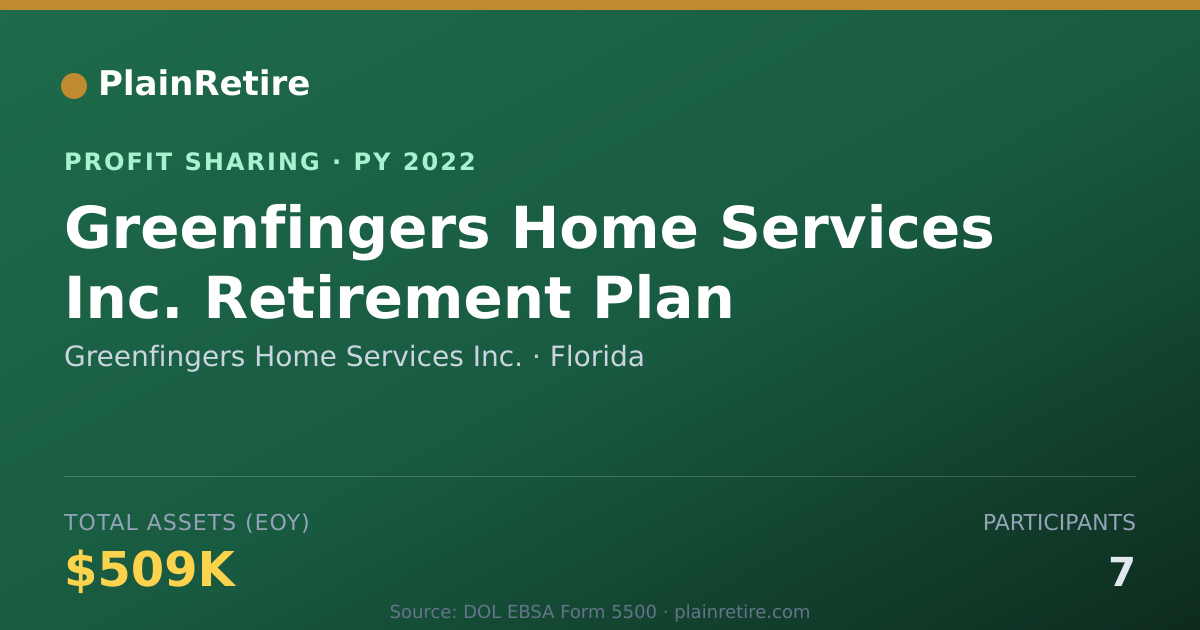 PlainRetire

PROFIT SHARING · PY 2022

Greenfingers Home Services Inc. Retirement Plan

Greenfingers Home Services Inc. · Florida

TOTAL ASSETS (EOY)

$509K

PARTICIPANTS

7

Source: DOL EBSA Form 5500 · plainretire.com